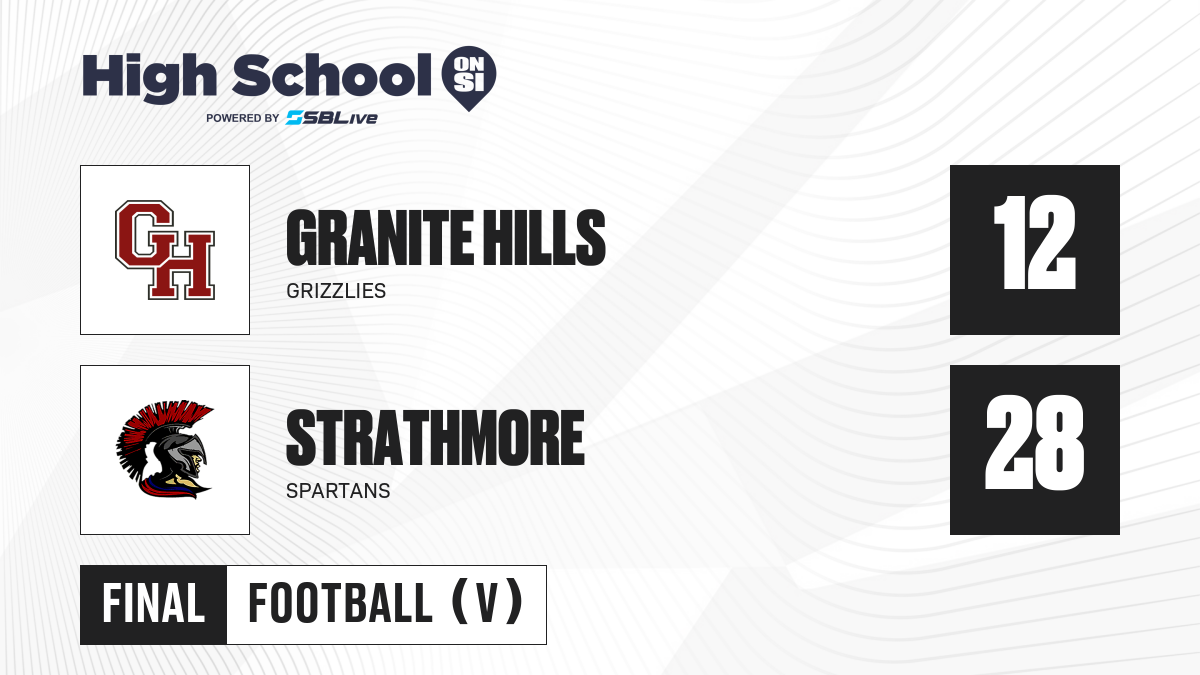 High School ON SI
POWERED BY SBLive

GH

GRANITE HILLS
GRIZZLIES

12

STRATHMORE
SPARTANS

28

FINAL FOOTBALL (V)